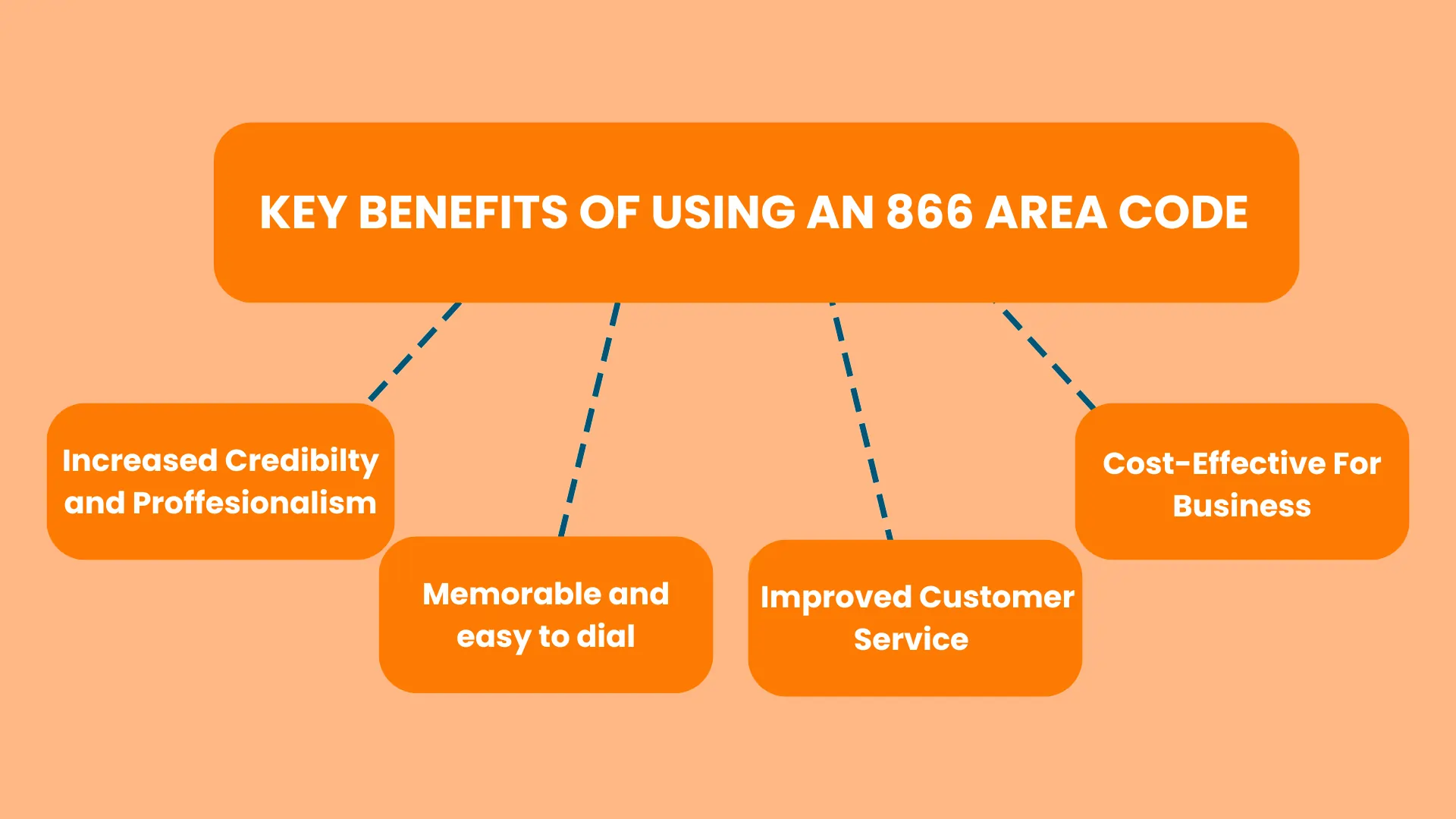 KEY BENEFITS OF USING AN 866 AREA CODE

Increased Credibilty and Proffesionalism

Memorable and easy to dial

Improved Customer Service

Cost-Effective For Business